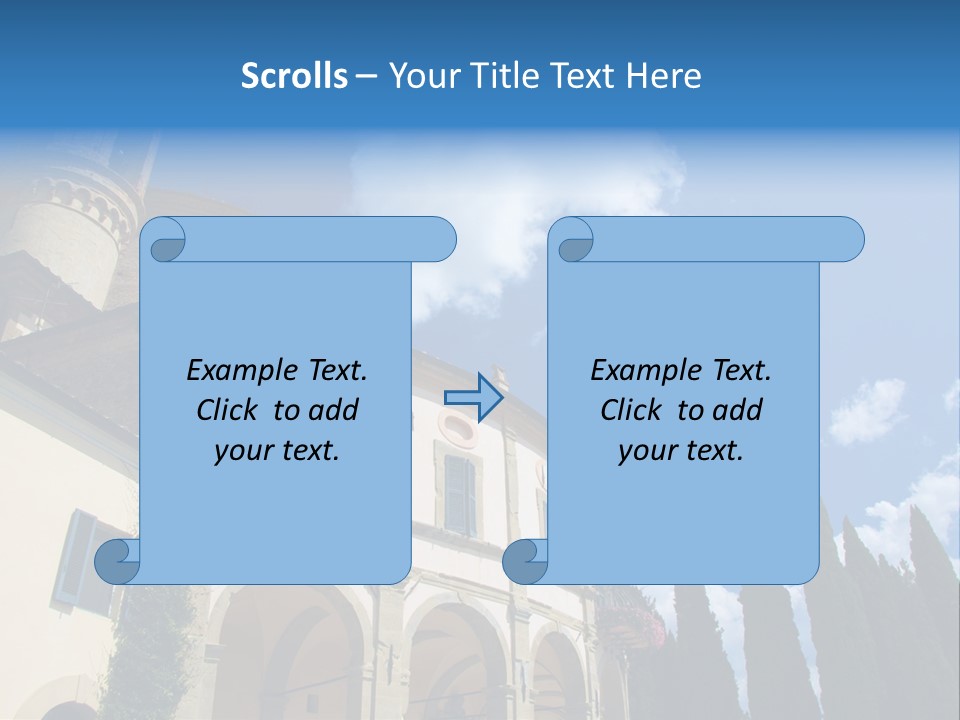 Scrolls – Your Title Text Here

Example Text. Click to add your text.

Example Text. Click to add your text.